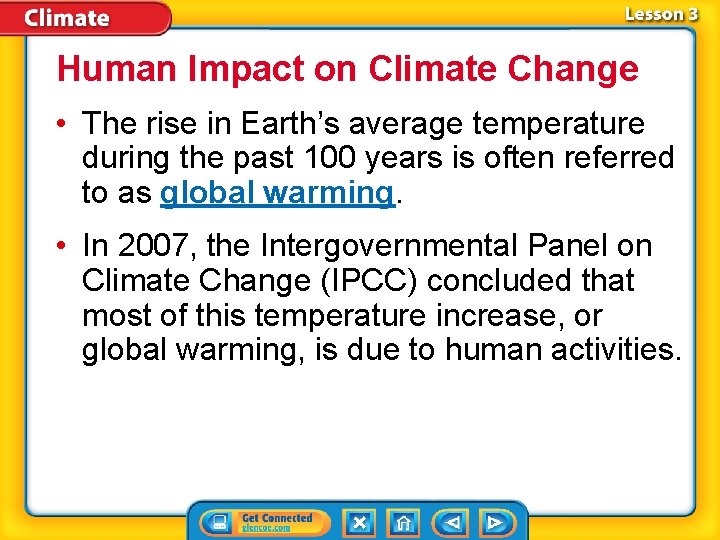 Climate

Lesson 3

Human Impact on Climate Change

• The rise in Earth's average temperature during the past 100 years is often referred to as global warming.

• In 2007, the Intergovernmental Panel on Climate Change (IPCC) concluded that most of this temperature increase, or global warming, is due to human activities.

Get Connected glencoe.com